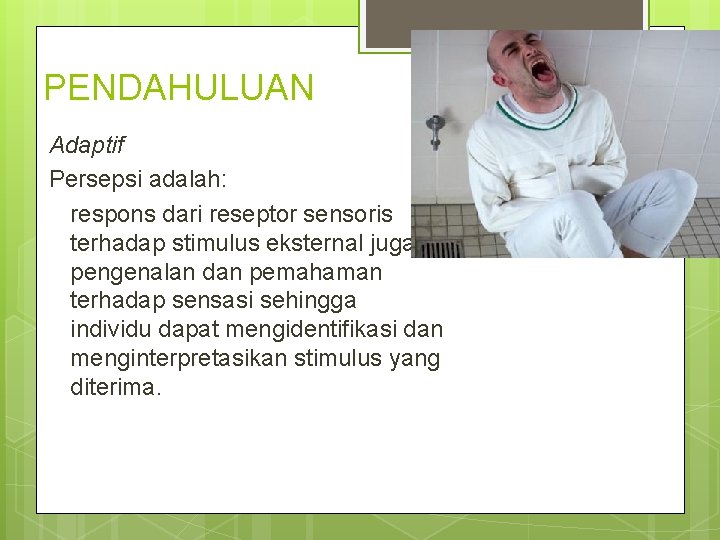 PENDAHULUAN

Adaptif

Persepsi adalah:

respons dari reseptor sensoris terhadap stimulus eksternal juga pengenalan dan pemahaman terhadap sensasi sehingga individu dapat mengidentifikasi dan menginterpretasikan stimulus yang diterima.